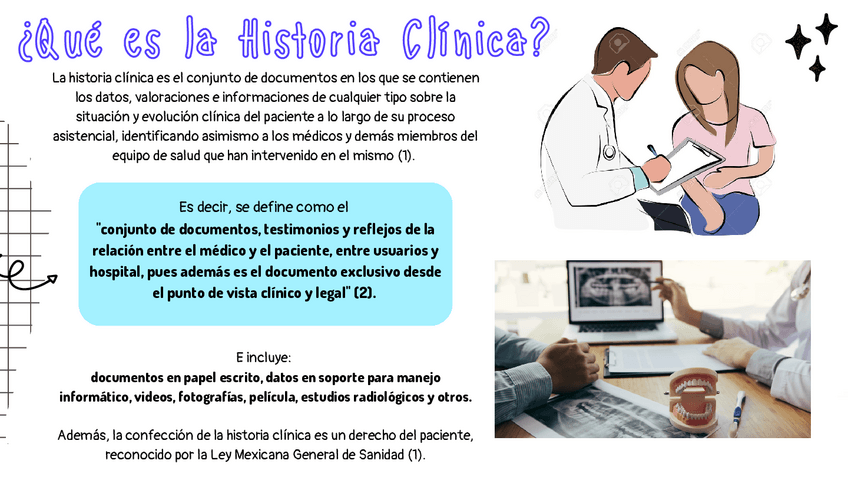 ¿Qué es la Historia Clínica?

La historia clínica es el conjunto de documentos en los que se contienen los datos, valoraciones e informaciones de cualquier tipo sobre la situación y evolución clínica del paciente a lo largo de su proceso asistencial, identificando asimismo a los médicos y demás miembros del equipo de salud que han intervenido en el mismo (1).

Es decir, se define como el
"conjunto de documentos, testimonios y reflejos de la relación entre el médico y el paciente, entre usuarios y hospital, pues además es el documento exclusivo desde el punto de vista clínico y legal" (2).

E incluye:
documentos en papel escrito, datos en soporte para manejo informático, videos, fotografías, película, estudios radiológicos y otros.

Además, la confección de la historia clínica es un derecho del paciente, reconocido por la Ley Mexicana General de Sanidad (1).